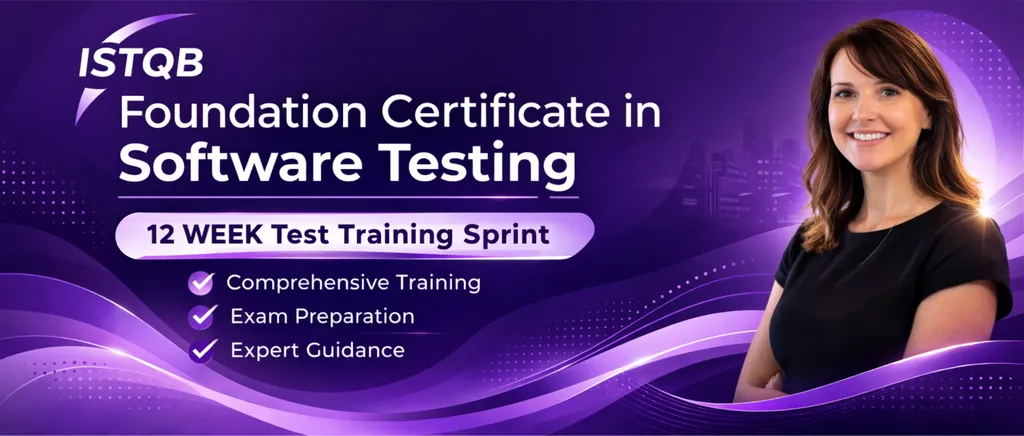 ISTQB
Foundation Certificate in
Software Testing

12 WEEK Test Training Sprint

Comprehensive Training
Exam Preparation
Expert Guidance